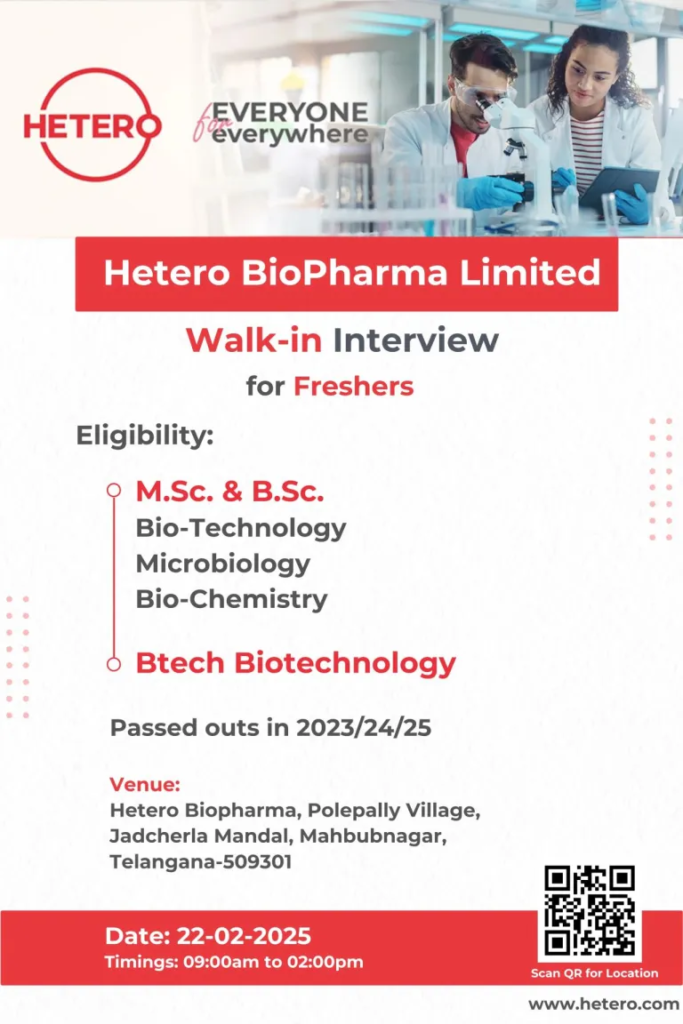 HETERO

for EVERYONE everywhere

Hetero BioPharma Limited

Walk-in Interview

for Freshers

Eligibility:

M.Sc. & B.Sc.
Bio-Technology
Microbiology
Bio-Chemistry

Btech Biotechnology

Passed outs in 2023/24/25

Venue:
Hetero Biopharma, Polepally Village, Jadcherla Mandal, Mahbubnagar, Telangana-509301

Date: 22-02-2025
Timings: 09:00am to 02:00pm

Scan QR for Location

www.hetero.com